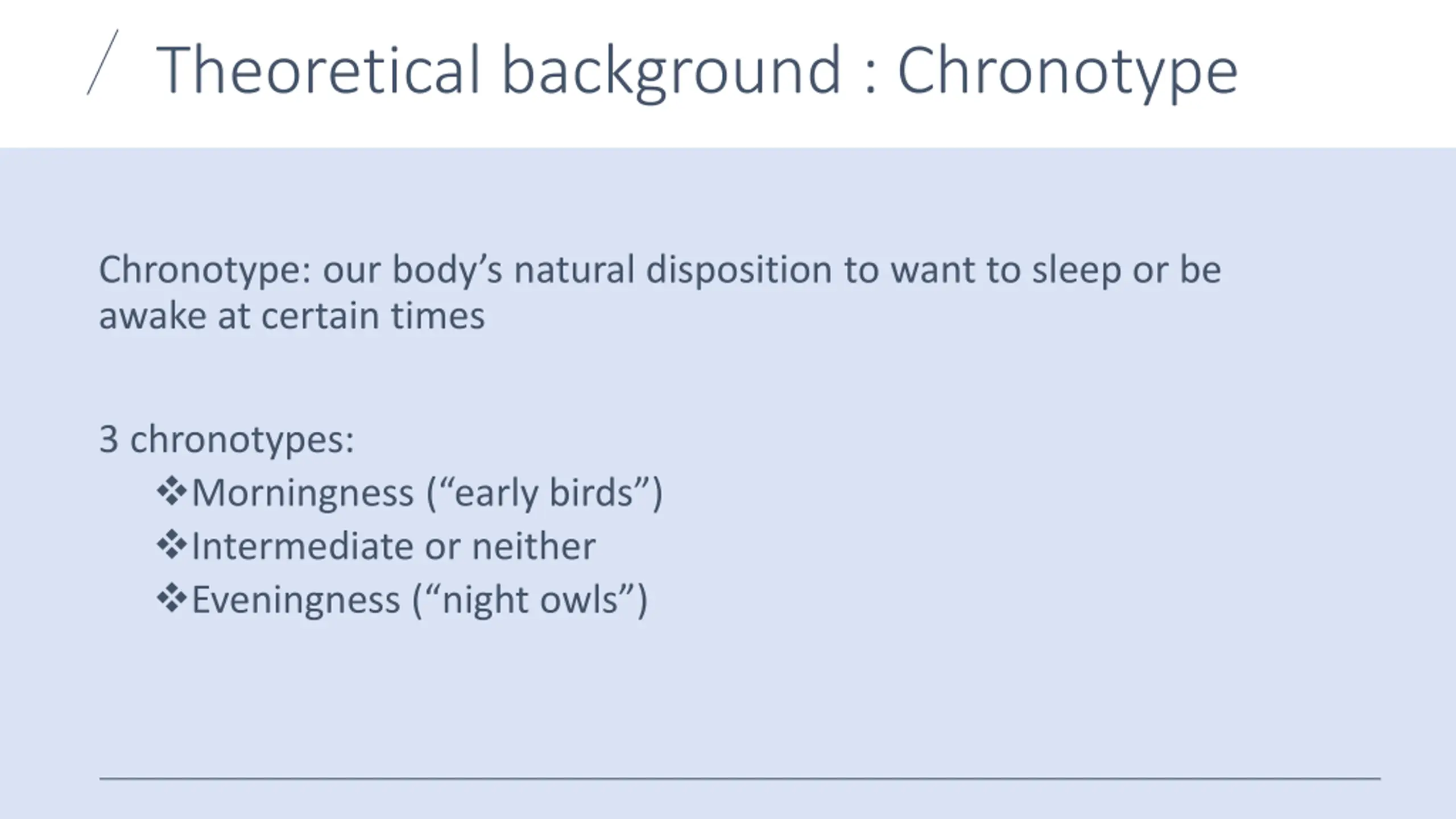 Theoretical background : Chronotype

Chronotype: our body’s natural disposition to want to sleep or be awake at certain times

3 chronotypes:
❖Morningness (“early birds”)
❖Intermediate or neither
❖Eveningness (“night owls”)